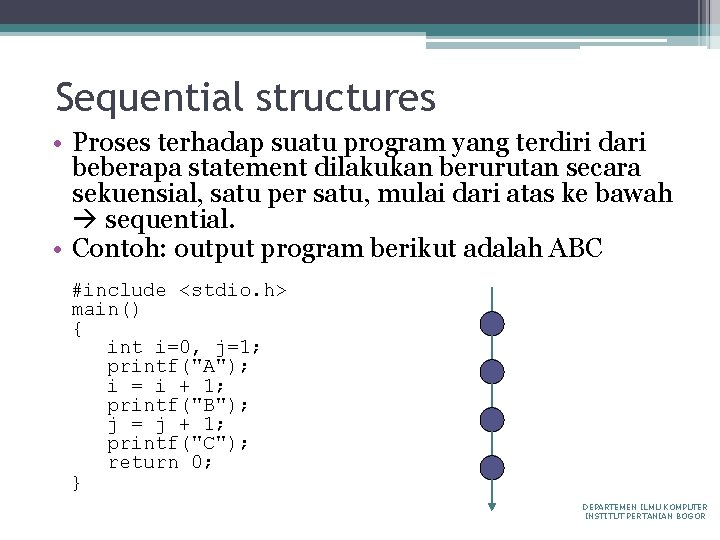 Sequential structures

• Proses terhadap suatu program yang terdiri dari beberapa statement dilakukan berurutan secara sekuensial, satu per satu, mulai dari atas ke bawah → sequential.
• Contoh: output program berikut adalah ABC

#include <stdio.h>
main()
{
   int i=0, j=1;
   printf("A");
   i = i + 1;
   printf("B");
   j = j + 1;
   printf("C");
   return 0;
}

DEPARTEMEN ILMU KOMPUTER
INSTITUT PERTANIAN BOGOR